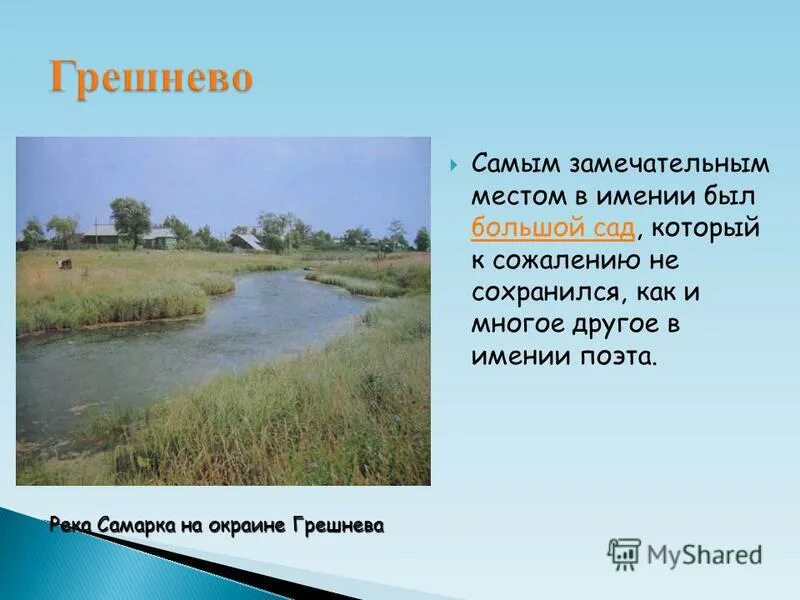 Грешнево

Самым замечательным местом в имении был большой сад, который к сожалению не сохранился, как и многое другое в имении поэта.

Река Самарка на окраине Грешнева

MyShared